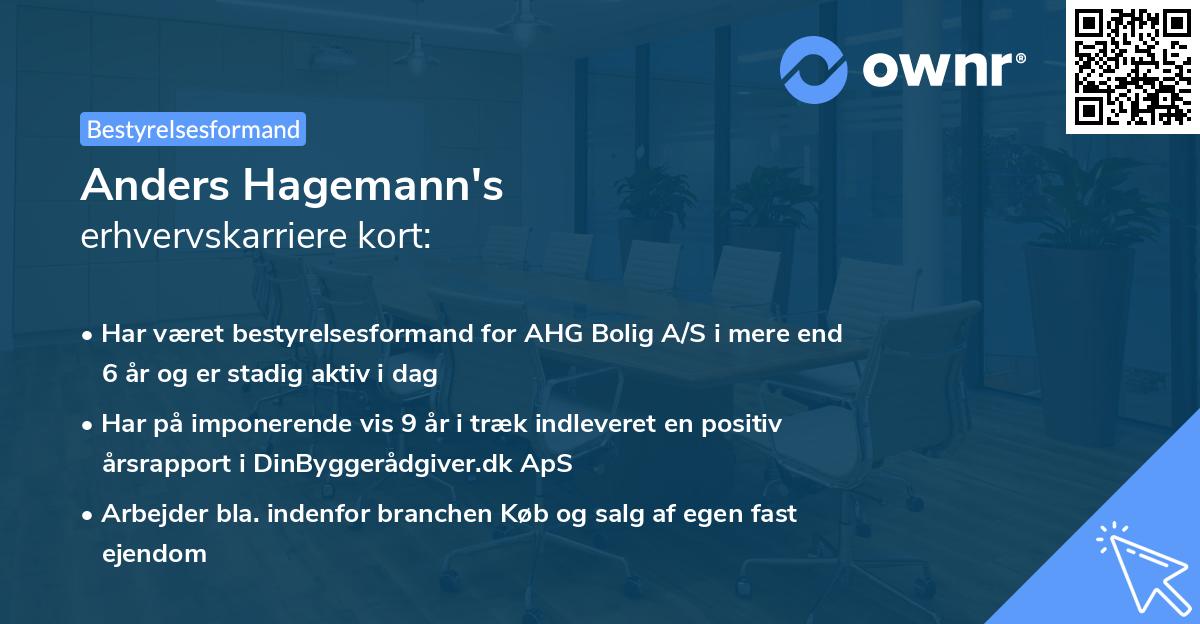 ownr®

Bestyrelsesformand

Anders Hagemann's
erhvervskarriere kort:

• Har været bestyrelsesformand for AHG Bolig A/S i mere end 6 år og er stadig aktiv i dag

• Har på imponerende vis 9 år i træk indleveret en positiv årsrapport i DinByggerådgiver.dk ApS

• Arbejder bla. indenfor branchen Køb og salg af egen fast ejendom